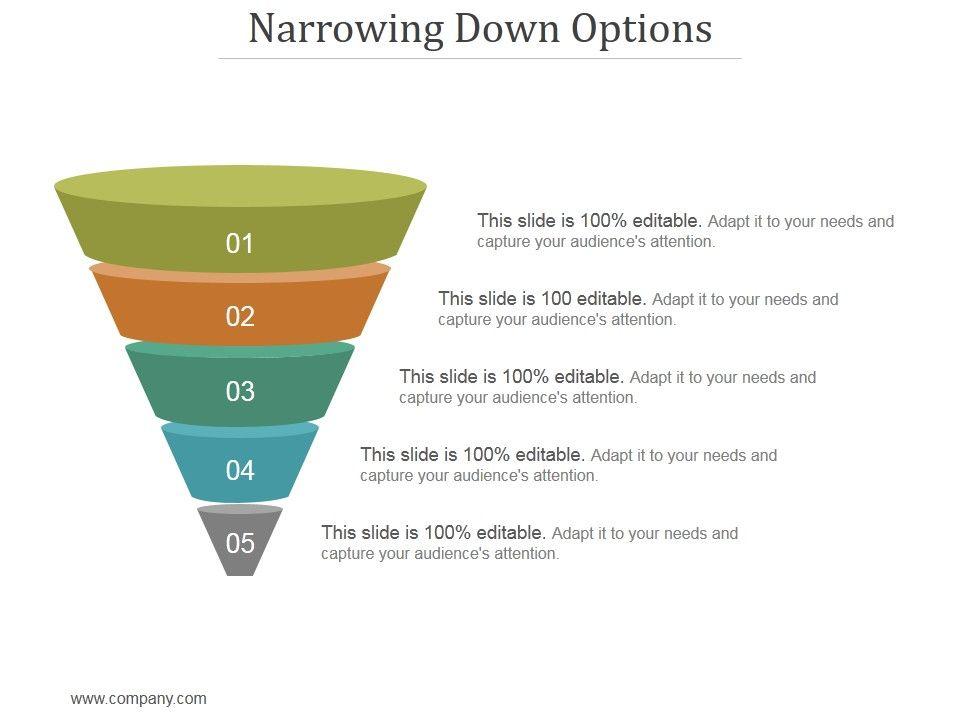 Narrowing Down Options

01

This slide is 100% editable. Adapt it to your needs and capture your audience's attention.

02

This slide is 100 editable. Adapt it to your needs and capture your audience's attention.

03

This slide is 100% editable. Adapt it to your needs and capture your audience's attention.

04

This slide is 100% editable. Adapt it to your needs and capture your audience's attention.

05

This slide is 100% editable. Adapt it to your needs and capture your audience's attention.

www.company.com